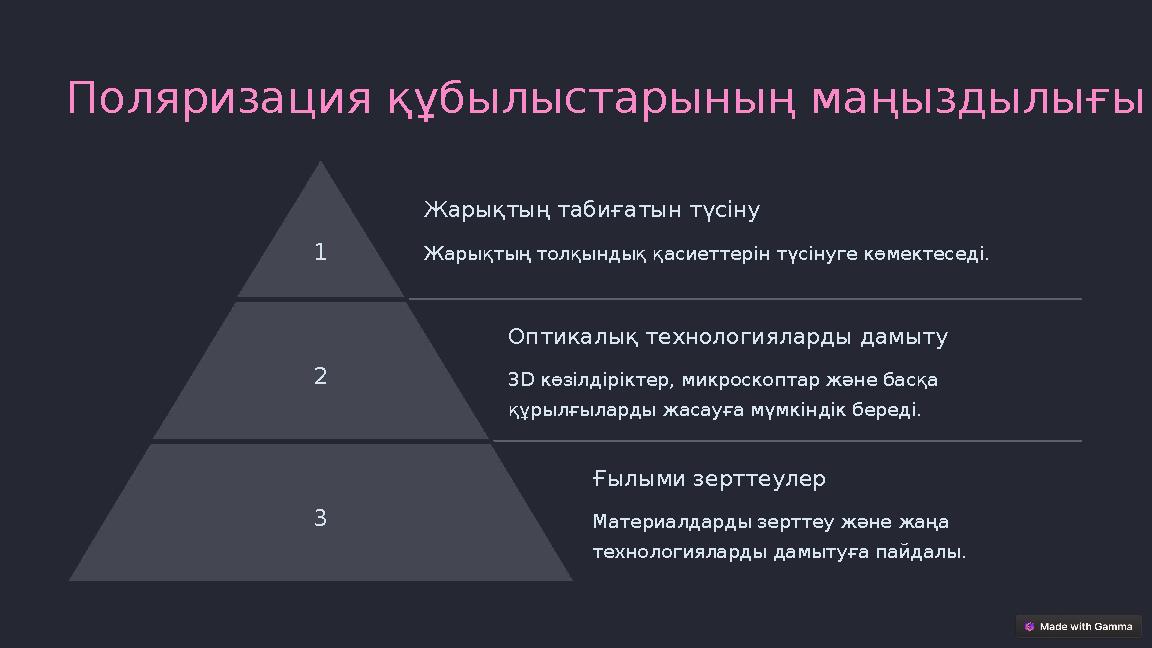 Поляризация құбылыстарының маңыздылығы

1

Жарықтың табиғатын түсіну

Жарықтың толқындық қасиеттерін түсінуге көмектеседі.

2

Оптикалық технологияларды дамыту

3D көзілдіріктер, микроскоптар және басқа құрылғыларды жасауға мүмкіндік береді.

3

Ғылыми зерттеулер

Материалдарды зерттеу және жаңа технологияларды дамытуға пайдалы.

Made with Gamma